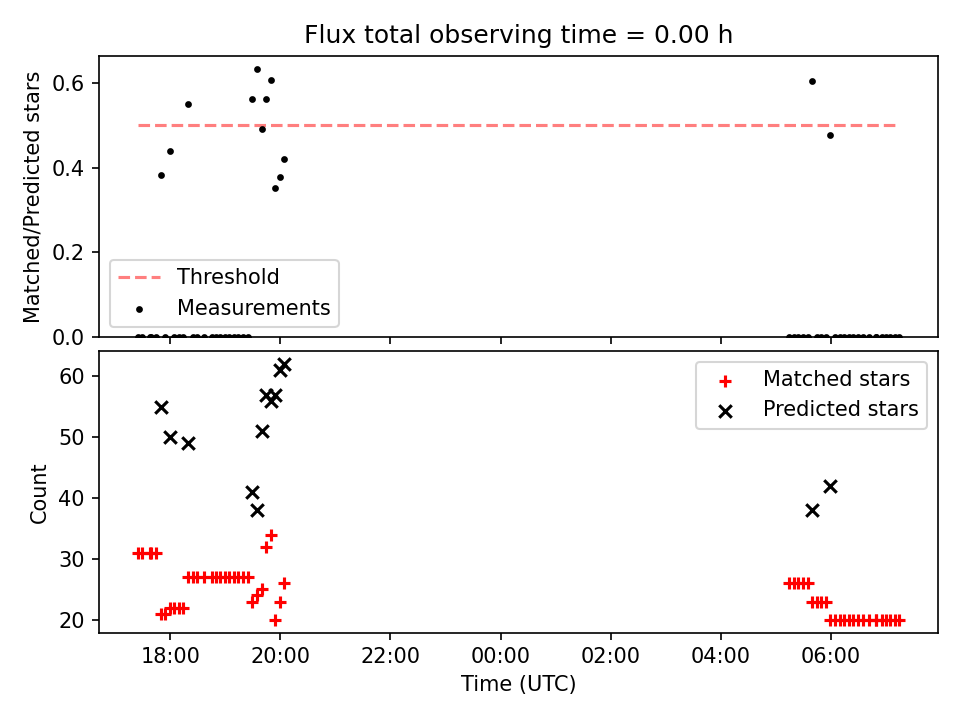 Flux total observing time = 0.00 h

Matched/Predicted stars

0.6
0.4
0.2
0.0

Threshold
Measurements

Count

60
50
40
30
20

Matched stars
Predicted stars

18:00
20:00
22:00
00:00
02:00
04:00
06:00

Time (UTC)